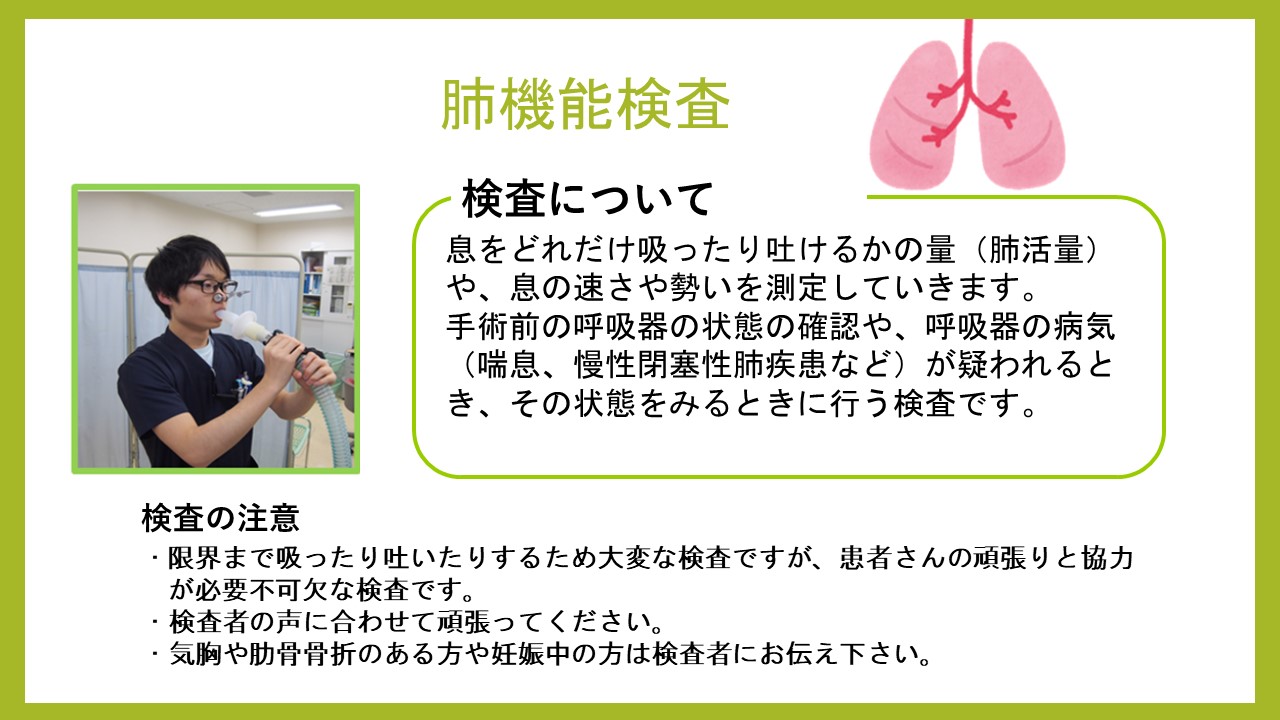 肺機能検査

検査について

息をどれだけ吸ったり吐けるかの量（肺活量）や、息の速さや勢いを測定していきます。
手術前の呼吸器の状態の確認や、呼吸器の病気（喘息、慢性閉塞性肺疾患など）が疑われるとき、その状態をみるときに行う検査です。

検査の注意
・限界まで吸ったり吐いたりするため大変な検査ですが、患者さんの頑張りと協力が必要不可欠な検査です。
・検査者の声に合わせて頑張ってください。
・気胸や肋骨骨折のある方や妊娠中の方は検査者にお伝え下さい。